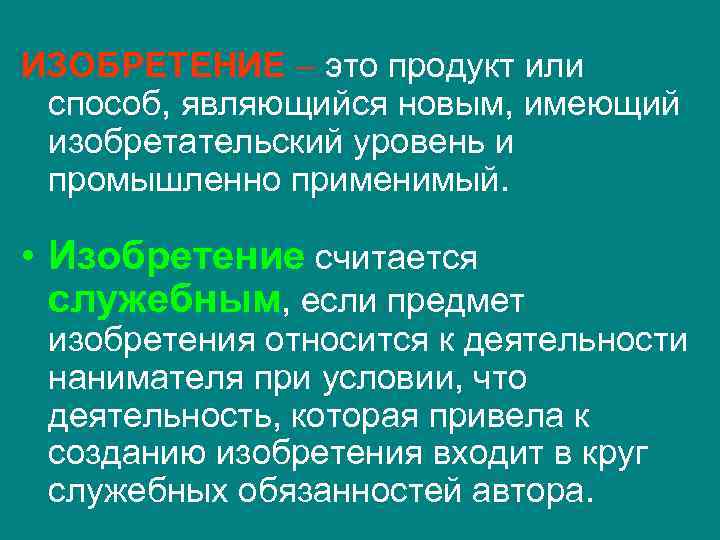 ИЗОБРЕТЕНИЕ – это продукт или способ, являющийся новым, имеющий изобретательский уровень и промышленно применимый.

• Изобретение считается служебным, если предмет изобретения относится к деятельности нанимателя при условии, что деятельность, которая привела к созданию изобретения входит в круг служебных обязанностей автора.